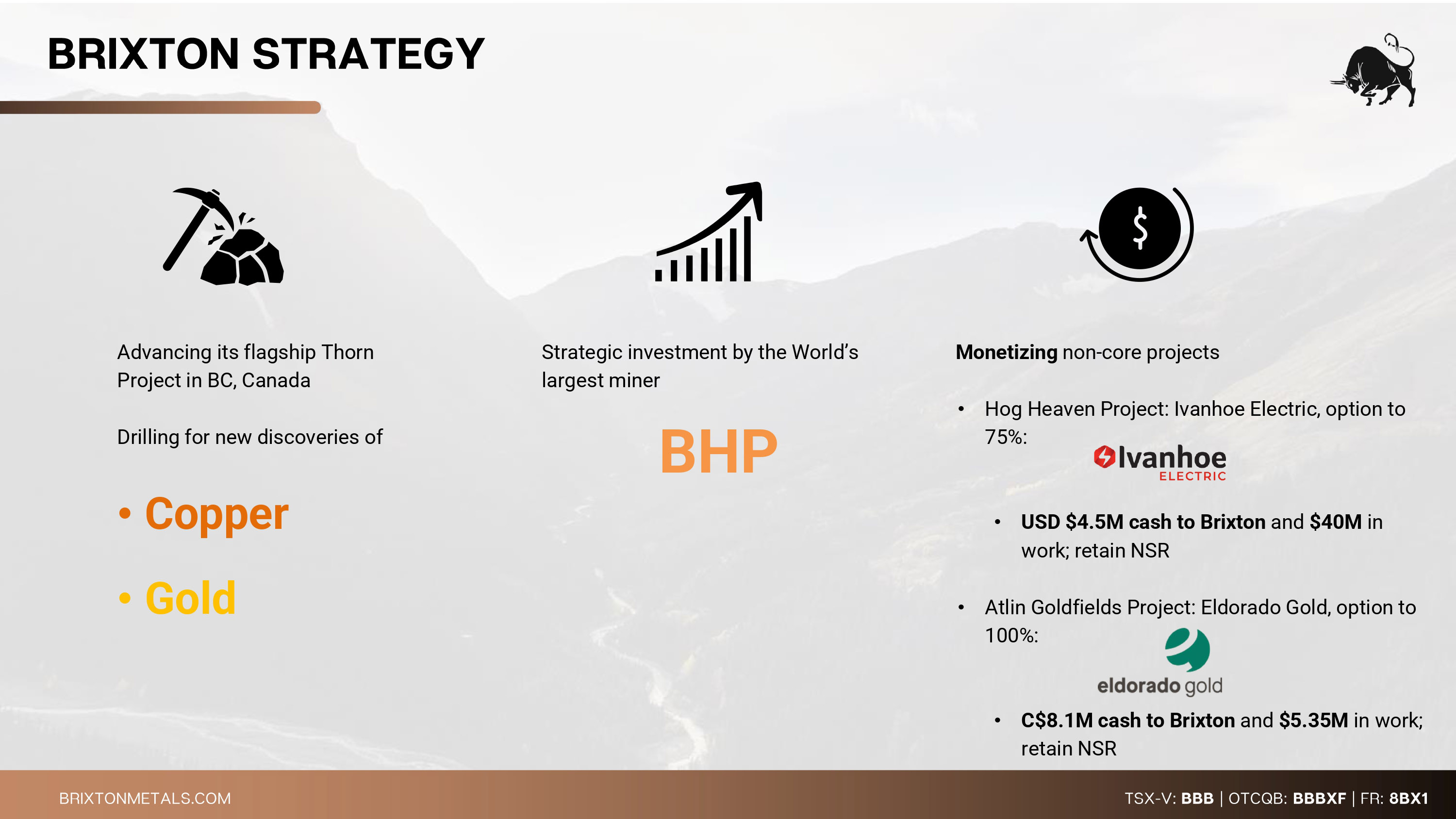 BRIXTON STRATEGY

Advancing its flagship Thorn Project in BC, Canada

Drilling for new discoveries of

• Copper

• Gold

Strategic investment by the World's largest miner

BHP

Monetizing non-core projects

• Hog Heaven Project: Ivanhoe Electric, option to 75%:

Ivanhoe ELECTRIC

• USD $4.5M cash to Brixton and $40M in work; retain NSR

• Atlin Goldfields Project: Eldorado Gold, option to 100%:

eldorado gold

• C$8.1M cash to Brixton and $5.35M in work; retain NSR

BRIXTONMETALS.COM

TSX-V: BBB | OTCQB: BBBXF | FR: 8BX1